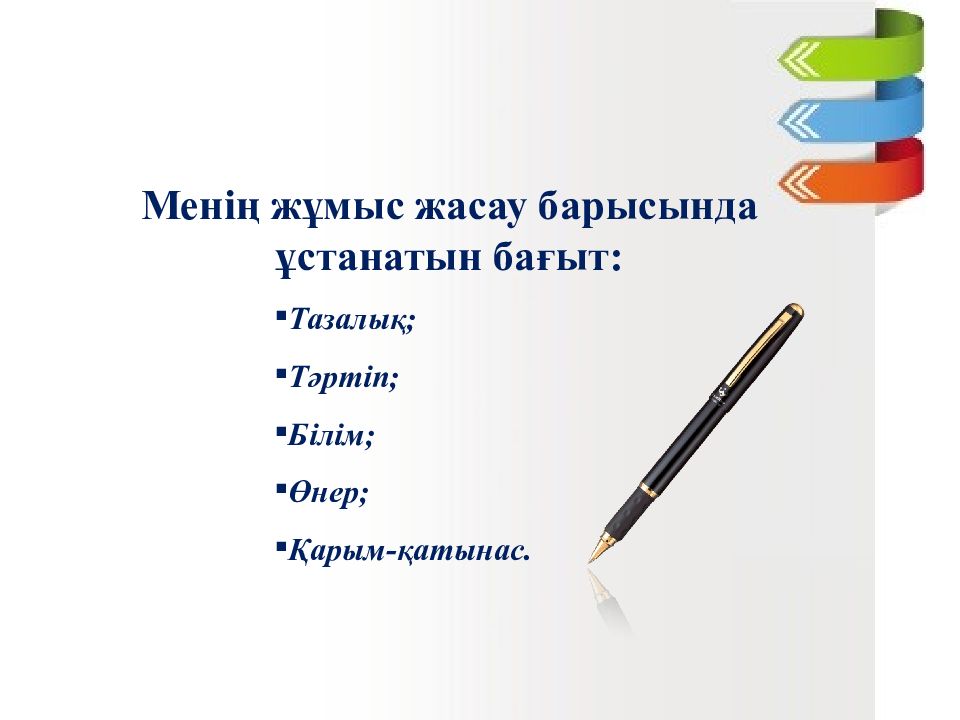 Менің жұмыс жасау барысында ұстанатын бағыт:

▪Тазалық;

▪Тәртіп;

▪Білім;

▪Өнер;

▪Қарым-қатынас.